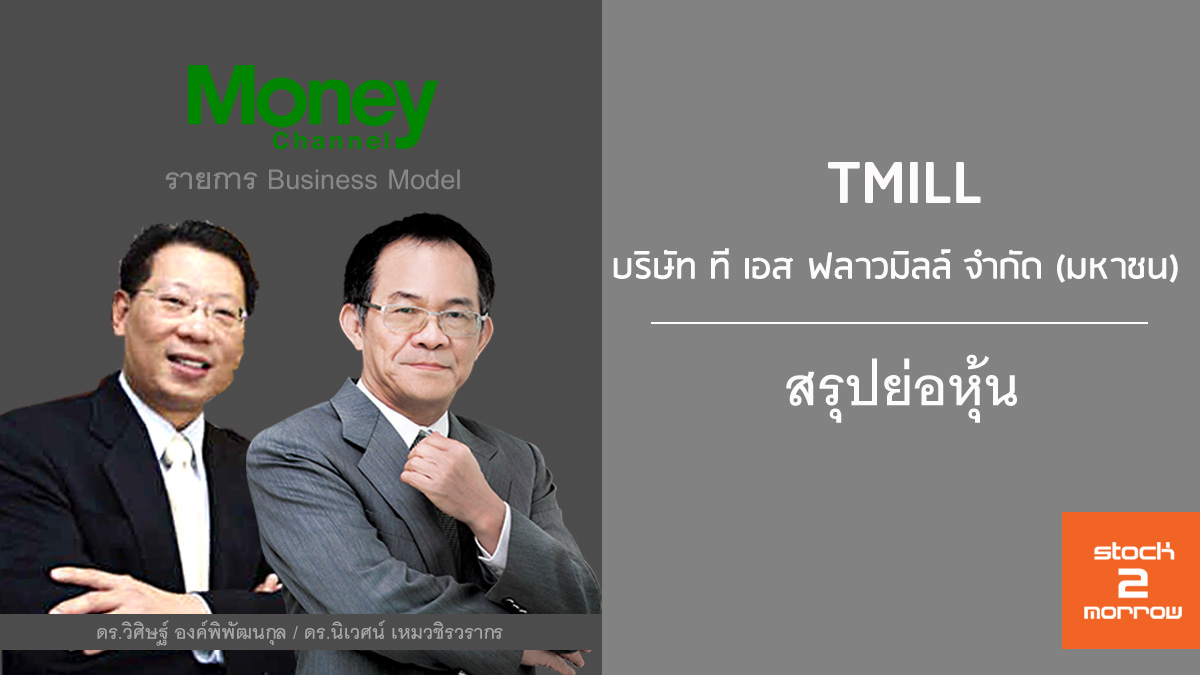 Money
Channel
รายการ Business Model

ดร.วิศิษฐ์ องค์พิพัฒนกุล / ดร.นิเวศน์ เหมวชิรวรากร

TMILL

บริษัท ที เอส ฟลาวมิลล์ จำกัด (มหาชน)

สรุปย่อหุ้น

stock
2
morrow